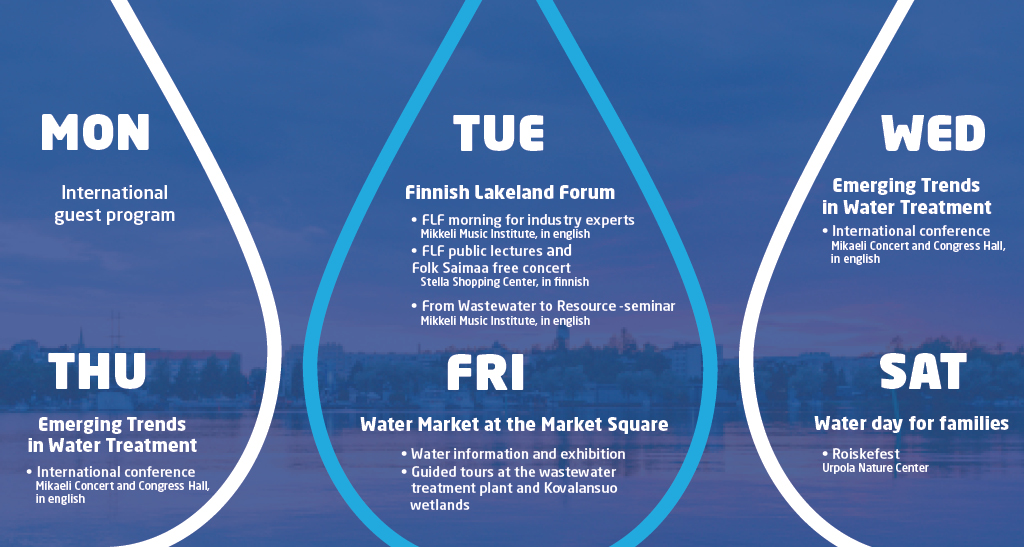 MON

International guest program

THU

Emerging Trends in Water Treatment

• International conference
Mikaeli Concert and Congress Hall, in english

TUE

Finnish Lakeland Forum

• FLF morning for industry experts
Mikkeli Music Institute, in english
• FLF public lectures and Folk Saimaa free concert
Stella Shopping Center, in finnish
• From Wastewater to Resource -seminar
Mikkeli Music Institute, in english

FRI

Water Market at the Market Square

• Water information and exhibition
• Guided tours at the wastewater treatment plant and Kovalansuo wetlands

WED

Emerging Trends in Water Treatment

• International conference
Mikaeli Concert and Congress Hall, in english

SAT

Water day for families

• Roiskefest
Urpola Nature Center